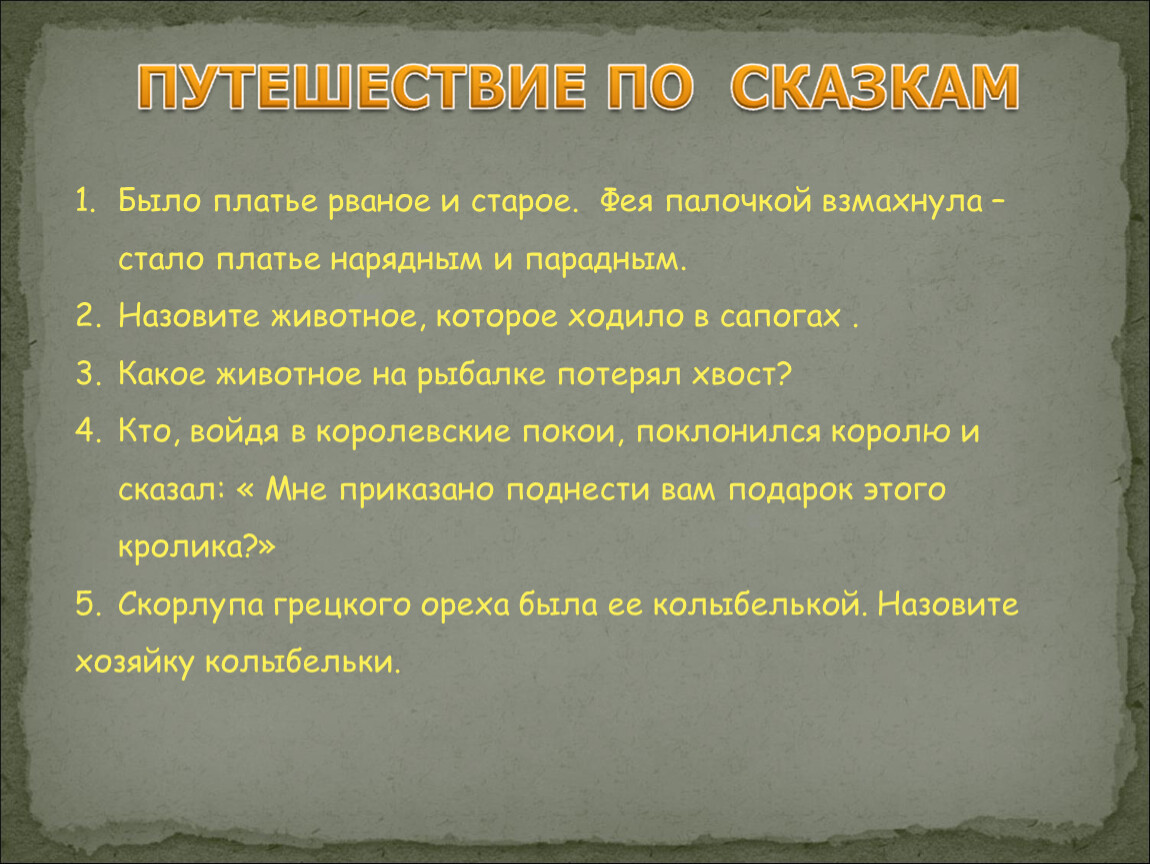 ПУТЕШЕСТВИЕ ПО СКАЗКАМ

1. Было платье рваное и старое. Фея палочкой взмахнула – стало платье нарядным и парадным.
2. Назовите животное, которое ходило в сапогах .
3. Какое животное на рыбалке потерял хвост?
4. Кто, войдя в королевские покои, поклонился королю и сказал: « Мне приказано поднести вам подарок этого кролика?»
5. Скорлупа грецкого ореха была ее колыбелькой. Назовите хозяйку колыбельки.